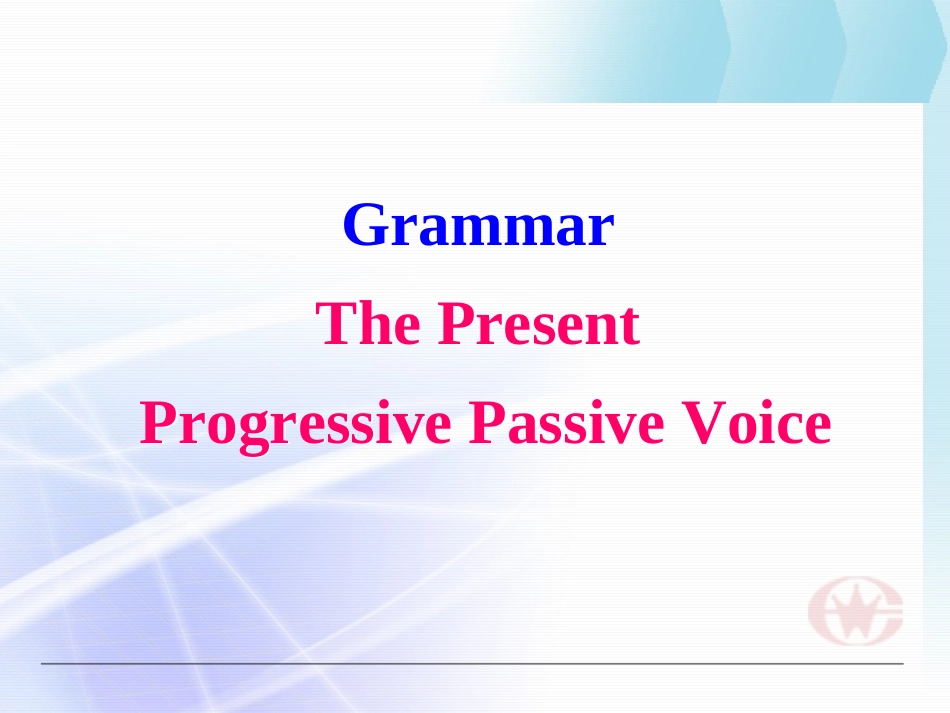 Grammar

The Present

Progressive Passive Voice